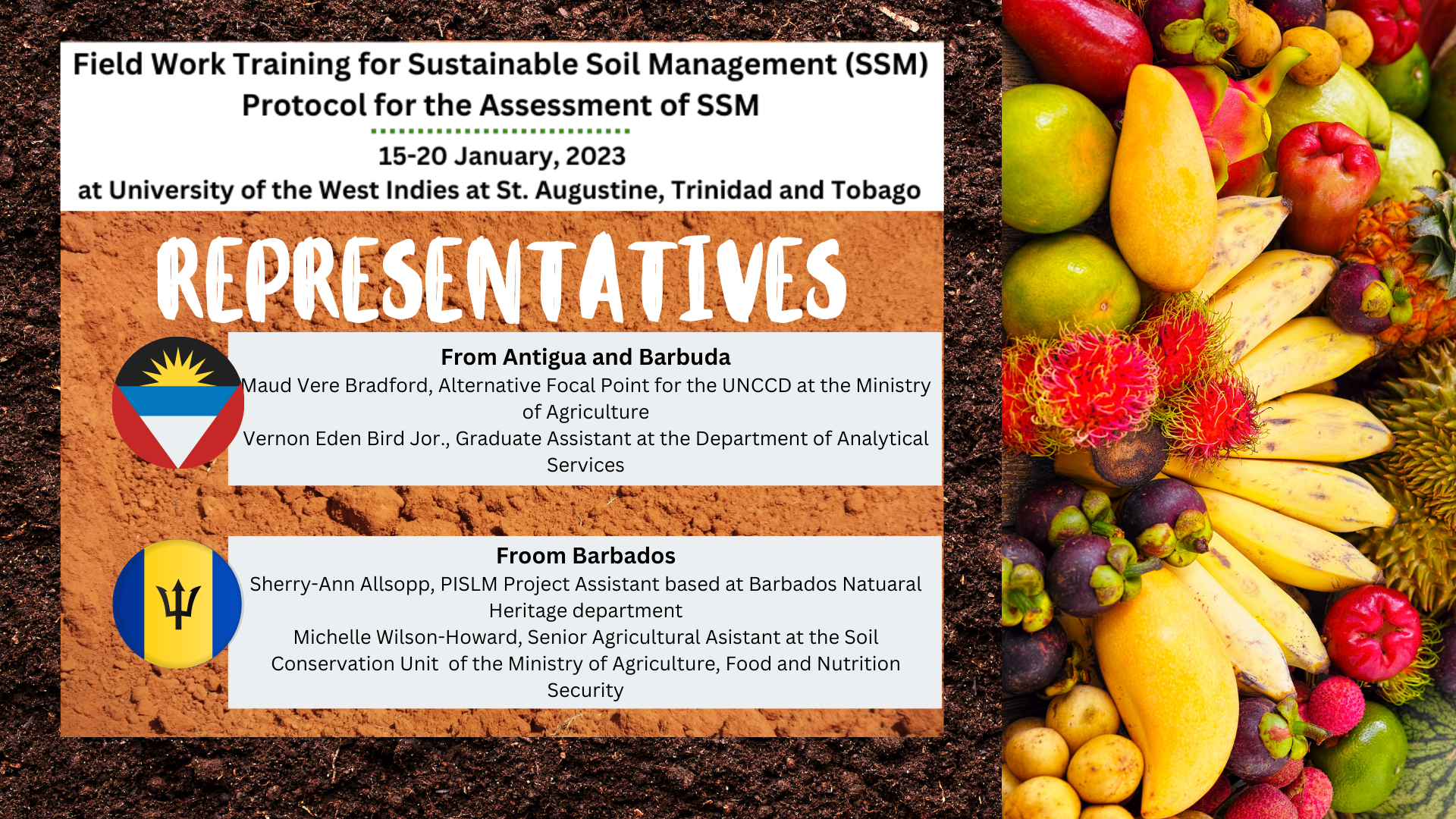 Field Work Training for Sustainable Soil Management (SSM)
Protocol for the Assessment of SSM

15-20 January, 2023
at University of the West Indies at St. Augustine, Trinidad and Tobago

REPRESENTATIVES

From Antigua and Barbuda
Maud Vere Bradford, Alternative Focal Point for the UNCCD at the Ministry of Agriculture
Vernon Eden Bird Jor., Graduate Assistant at the Department of Analytical Services

Froom Barbados
Sherry-Ann Allsopp, PISLM Project Assistant based at Barbados Natuaral Heritage department
Michelle Wilson-Howard, Senior Agricultural Asistant at the Soil Conservation Unit of the Ministry of Agriculture, Food and Nutrition Security